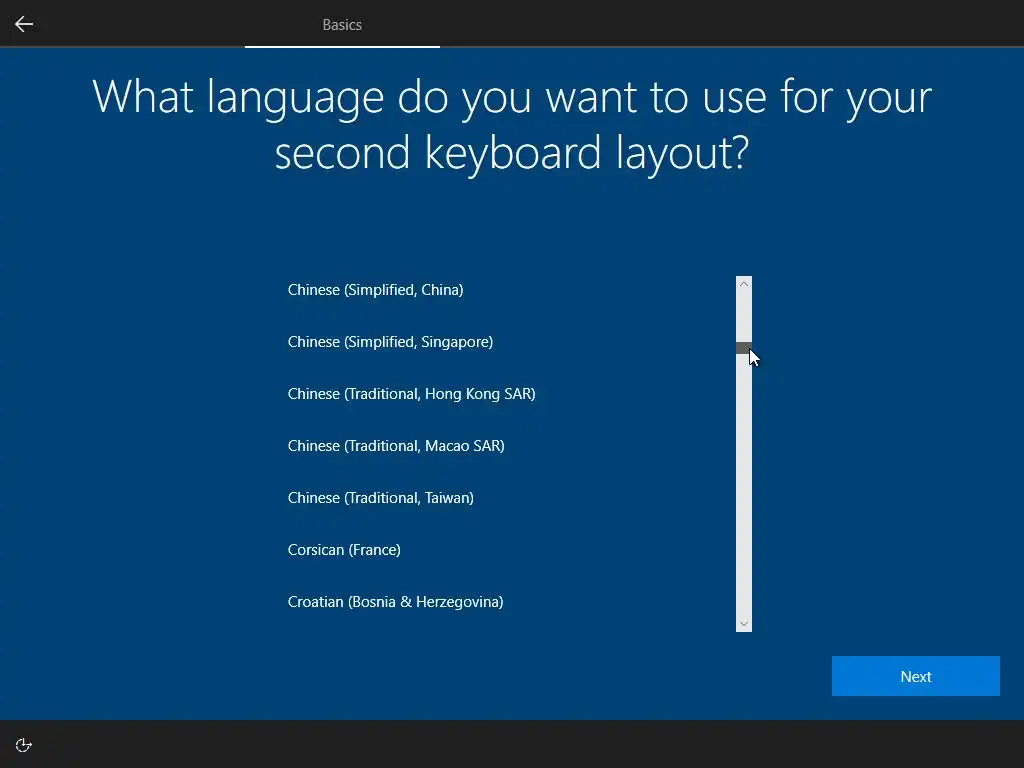 Basics

What language do you want to use for your second keyboard layout?

Chinese (Simplified, China)

Chinese (Simplified, Singapore)

Chinese (Traditional, Hong Kong SAR)

Chinese (Traditional, Macao SAR)

Chinese (Traditional, Taiwan)

Corsican (France)

Croatian (Bosnia & Herzegovina)

Next